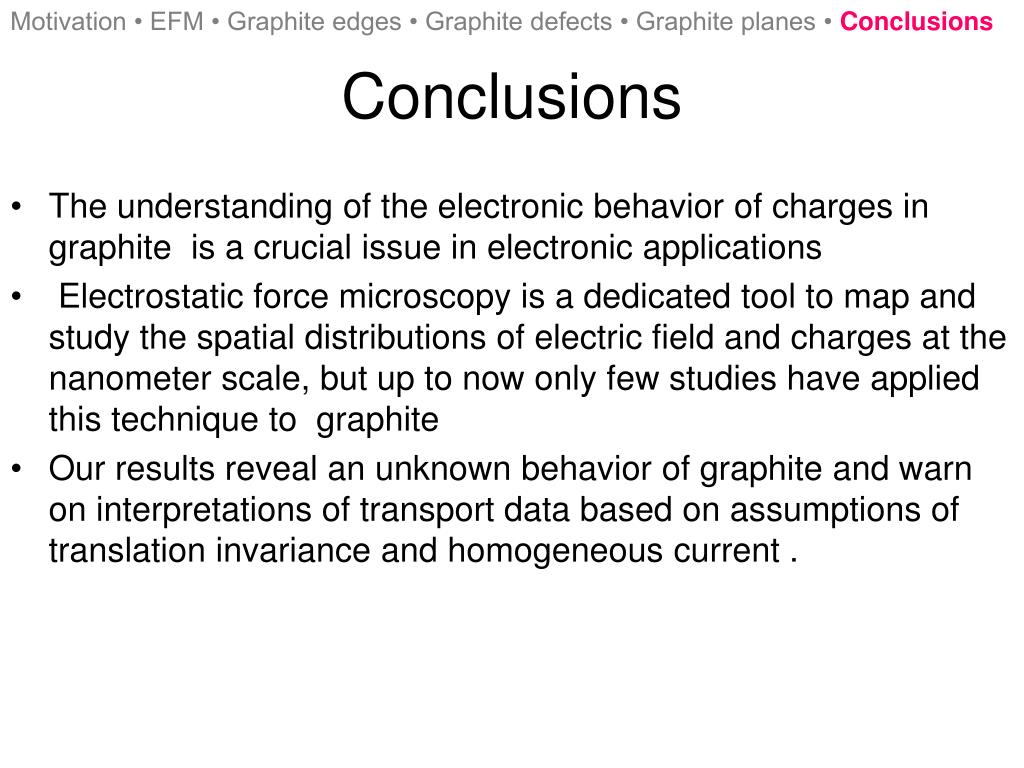 Motivation • EFM • Graphite edges • Graphite defects • Graphite planes • Conclusions

Conclusions

• The understanding of the electronic behavior of charges in graphite is a crucial issue in electronic applications
• Electrostatic force microscopy is a dedicated tool to map and study the spatial distributions of electric field and charges at the nanometer scale, but up to now only few studies have applied this technique to graphite
• Our results reveal an unknown behavior of graphite and warn on interpretations of transport data based on assumptions of translation invariance and homogeneous current .